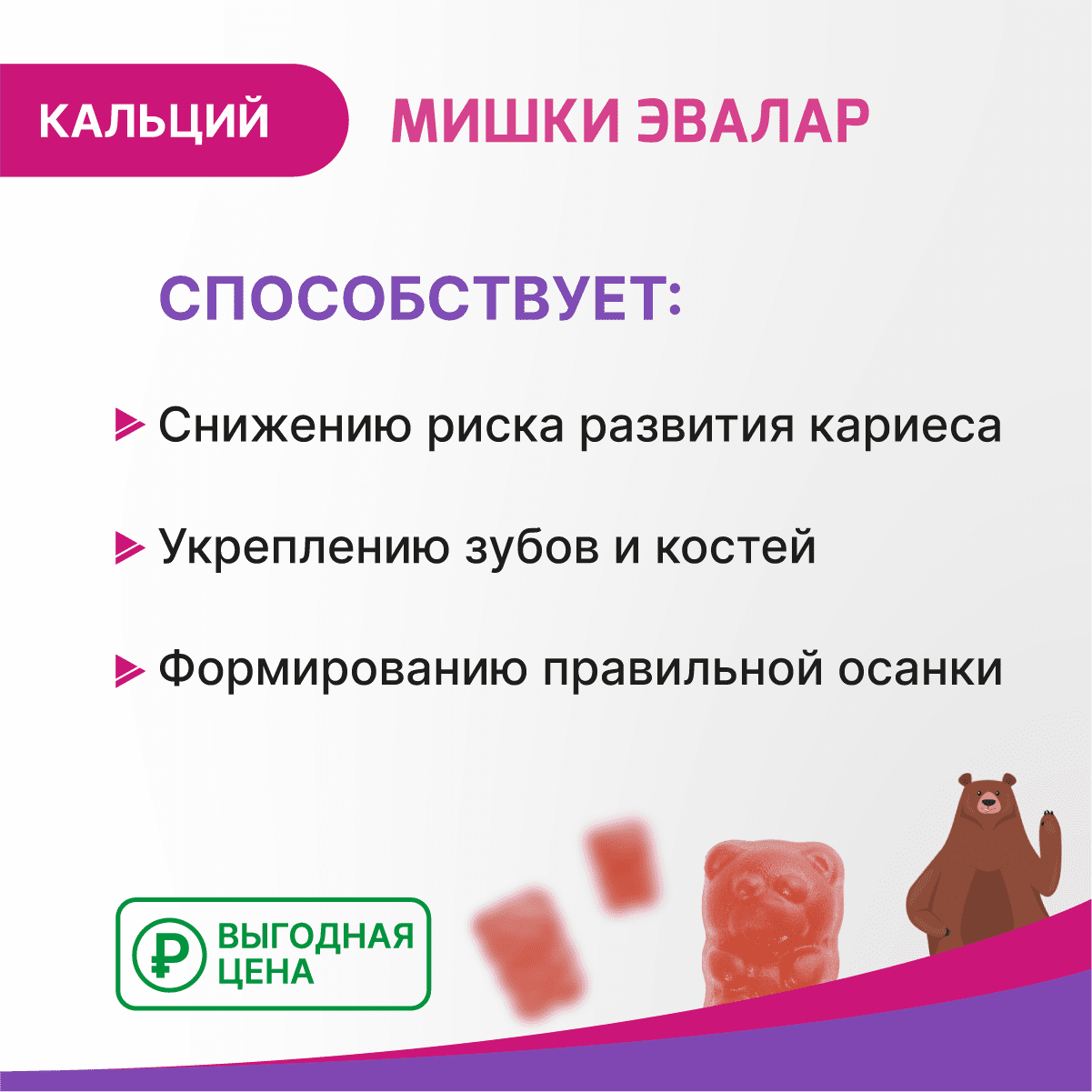 КАЛЬЦИЙ

МИШКИ ЭВАЛАР

СПОСОБСТВУЕТ:

Снижению риска развития кариеса

Укреплению зубов и костей

Формированию правильной осанки

₽ ВЫГОДНАЯ ЦЕНА